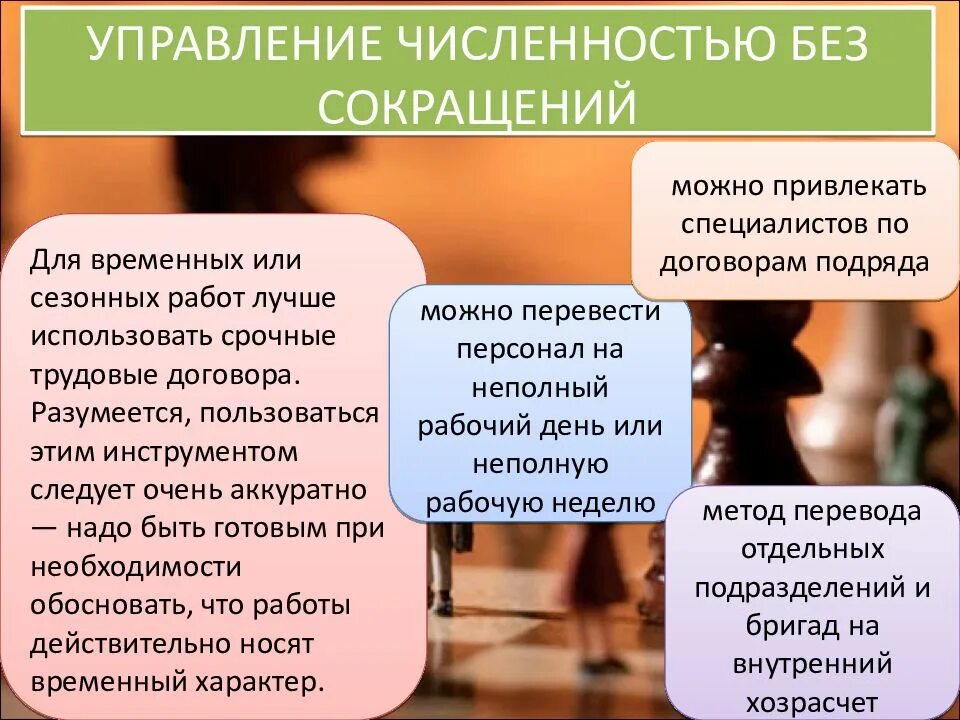 УПРАВЛЕНИЕ ЧИСЛЕННОСТЬЮ БЕЗ СОКРАЩЕНИЙ

Для временных или сезонных работ лучше использовать срочные трудовые договора. Разумеется, пользоваться этим инструментом следует очень аккуратно — надо быть готовым при необходимости обосновать, что работы действительно носят временный характер.

можно перевести персонал на неполный рабочий день или неполную рабочую неделю

можно привлекать специалистов по договорам подряда

метод перевода отдельных подразделений и бригад на внутренний хозрасчет